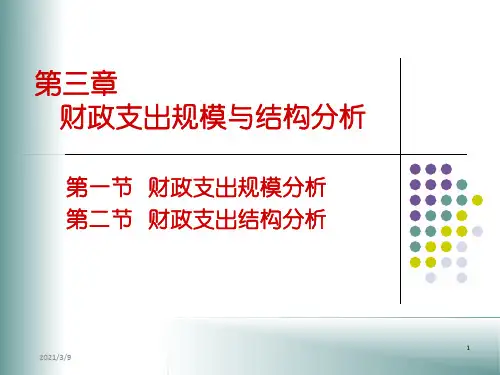 第三章
财政支出规模与结构分析

第一节 财政支出规模分析
第二节 财政支出结构分析

2021/3/9

1